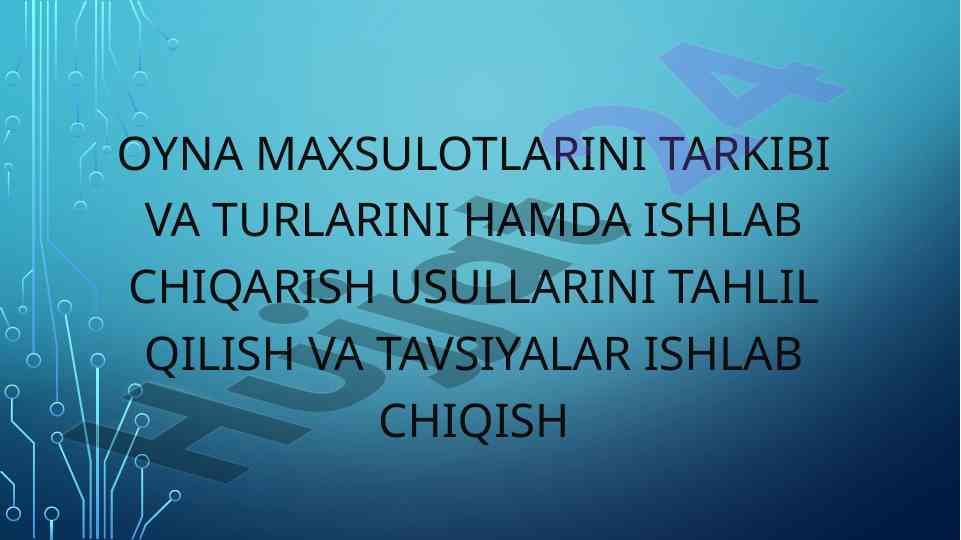 OYNA MAXSULOTLARINI TARKIBI VA TURLARINI HAMDA ISHLAB CHIQARISH USULLARINI TAHLIL QILISH VA TAVSIYALAR ISHLAB CHIQISH

Hujjat24